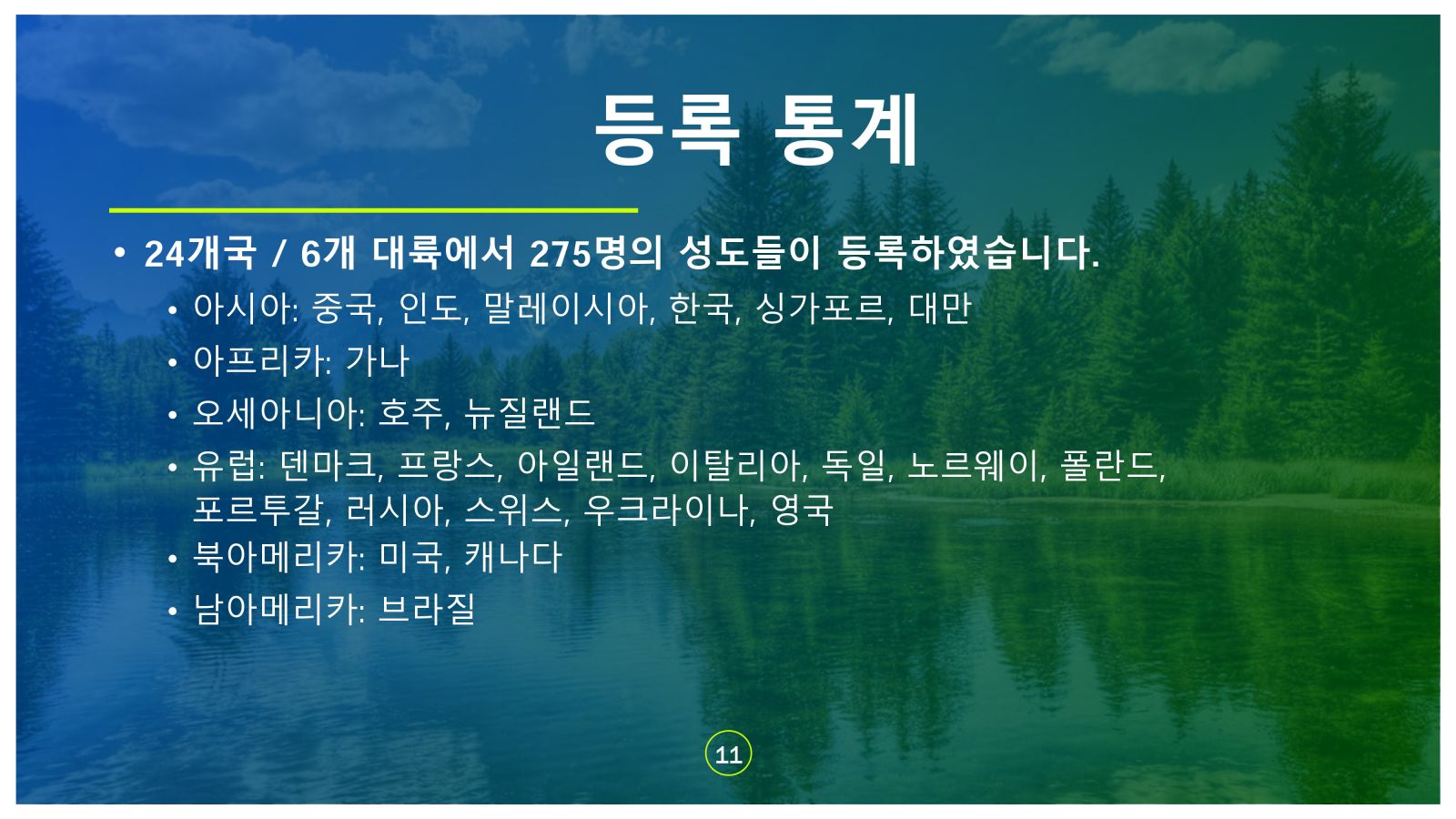 등록 통계

• 24개국 / 6개 대륙에서 275명의 성도들이 등록하였습니다.
  • 아시아: 중국, 인도, 말레이시아, 한국, 싱가포르, 대만
  • 아프리카: 가나
  • 오세아니아: 호주, 뉴질랜드
  • 유럽: 덴마크, 프랑스, 아일랜드, 이탈리아, 독일, 노르웨이, 폴란드, 포르투갈, 러시아, 스위스, 우크라이나, 영국
  • 북아메리카: 미국, 캐나다
  • 남아메리카: 브라질

11